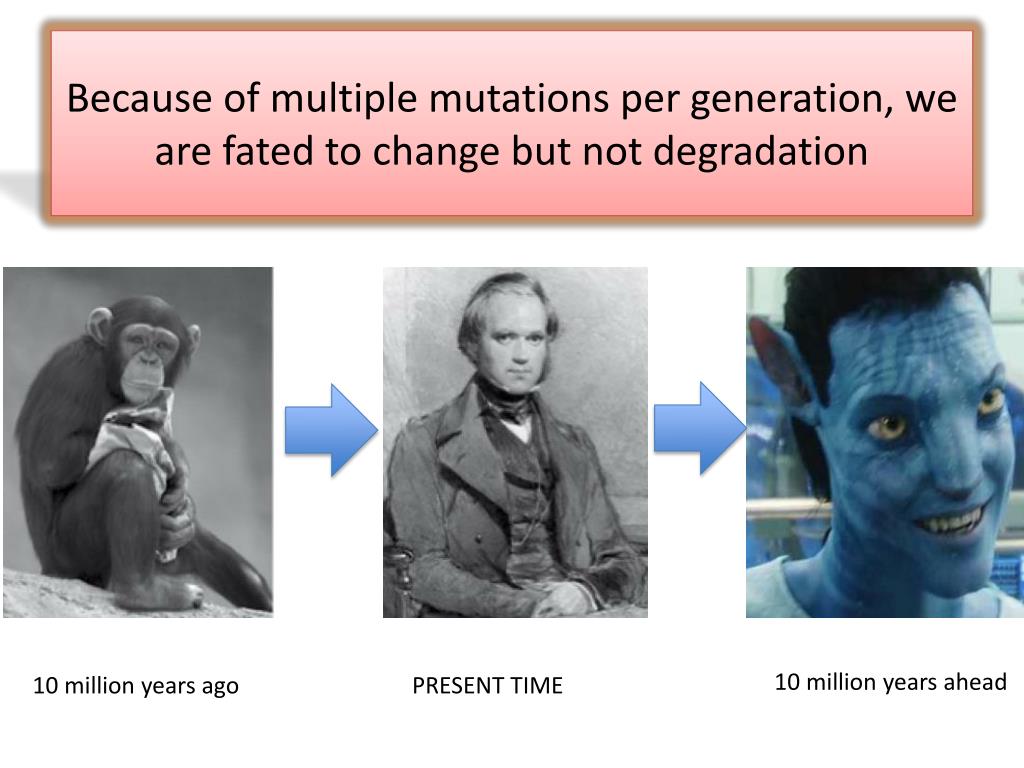 Because of multiple mutations per generation, we are fated to change but not degradation

10 million years ago

PRESENT TIME

10 million years ahead